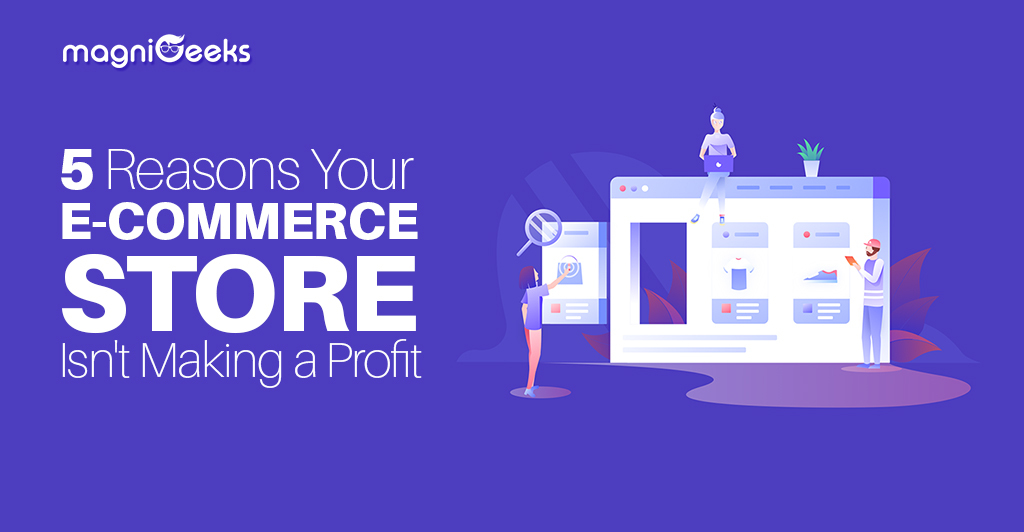 magniGeeks

5 Reasons Your E-COMMERCE STORE Isn't Making a Profit